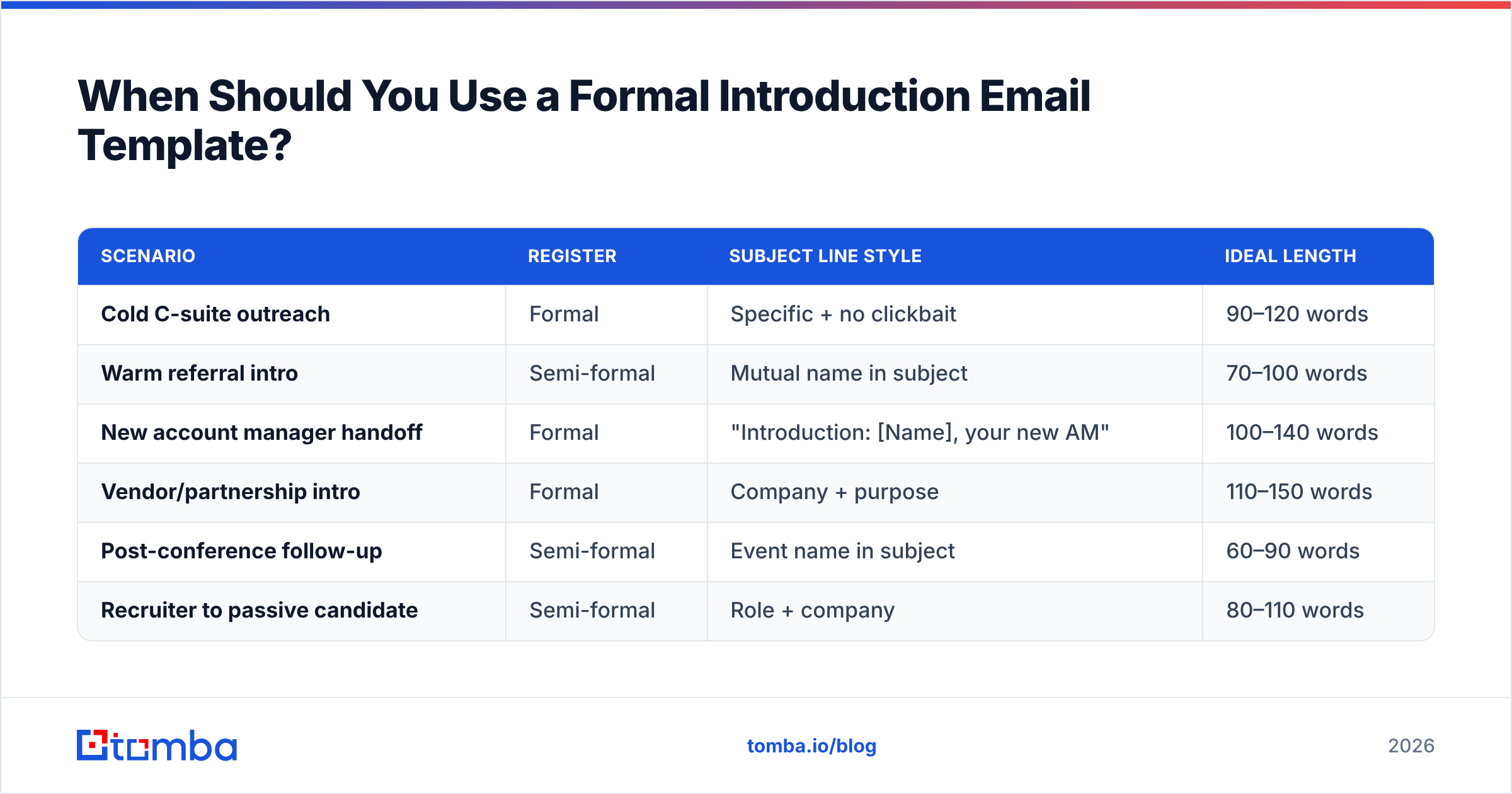 When Should You Use a Formal Introduction Email Template?

| SCENARIO | REGISTER | SUBJECT LINE STYLE | IDEAL LENGTH |
|---|---|---|---|
| Cold C-suite outreach | Formal | Specific + no clickbait | 90–120 words |
| Warm referral intro | Semi-formal | Mutual name in subject | 70–100 words |
| New account manager handoff | Formal | "Introduction: [Name], your new AM" | 100–140 words |
| Vendor/partnership intro | Formal | Company + purpose | 110–150 words |
| Post-conference follow-up | Semi-formal | Event name in subject | 60–90 words |
| Recruiter to passive candidate | Semi-formal | Role + company | 80–110 words |

tomba

tomba.io/blog

2026